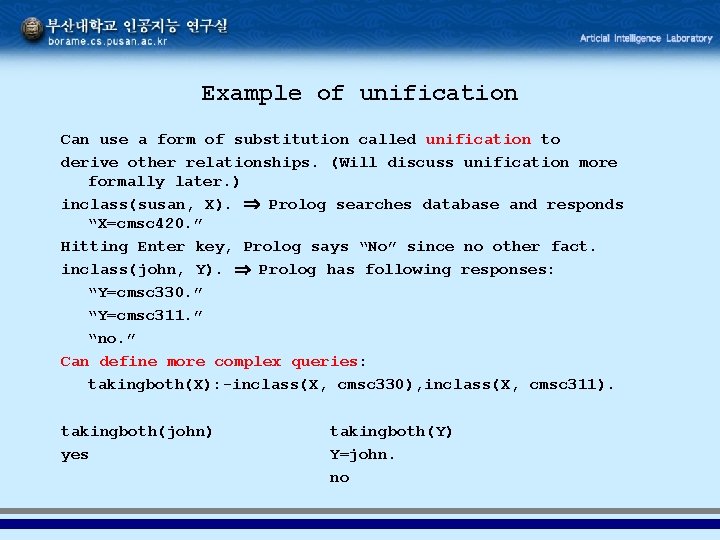 부산대학교 인공지능 연구실
borame.cs.pusan.ac.kr

Articial Intelligence Laboratory

Example of unification

Can use a form of substitution called unification to derive other relationships. (Will discuss unification more formally later.)

inclass(susan, X). ⇒ Prolog searches database and responds "X=cmsc420."

Hitting Enter key, Prolog says "No" since no other fact.

inclass(john, Y). ⇒ Prolog has following responses:

"Y=cmsc330."

"Y=cmsc311."

"no."

Can define more complex queries:

takingboth(X):-inclass(X, cmsc330),inclass(X, cmsc311).

takingboth(john)
yes

takingboth(Y)
Y=john.
no